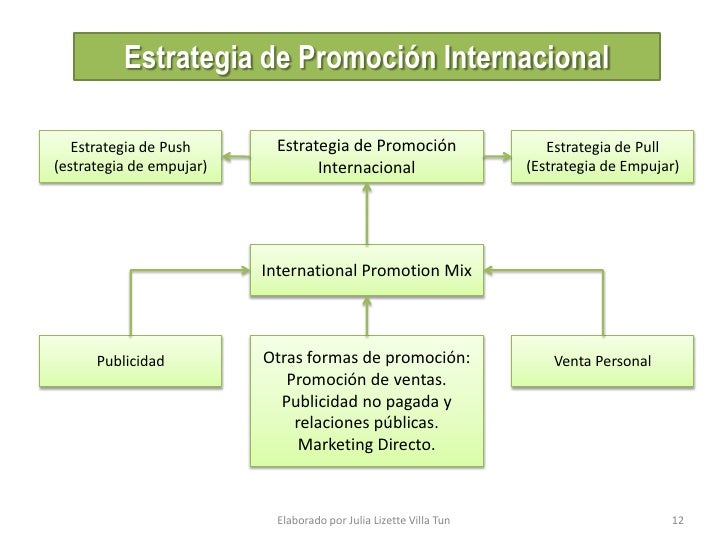 Estrategia de Promoción Internacional

Estrategia de Push (estrategia de empujar)

Estrategia de Promoción Internacional

Estrategia de Pull (Estrategia de Empujar)

International Promotion Mix

Publicidad

Otras formas de promoción: Promoción de ventas. Publicidad no pagada y relaciones públicas. Marketing Directo.

Venta Personal

Elaborado por Julia Lizette Villa Tun

12